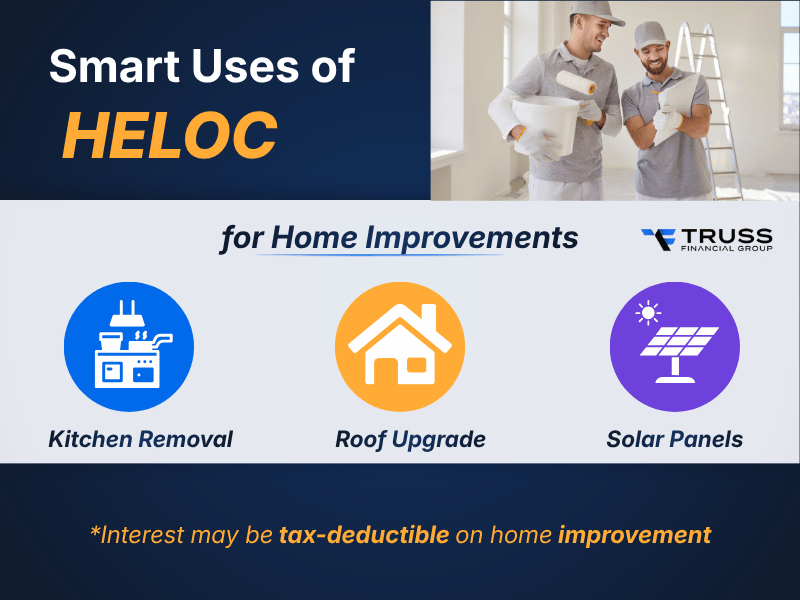 Smart Uses of
HELOC

for Home Improvements

TRUSS
FINANCIAL GROUP

Kitchen Removal

Roof Upgrade

Solar Panels

*Interest may be tax-deductible on home improvement